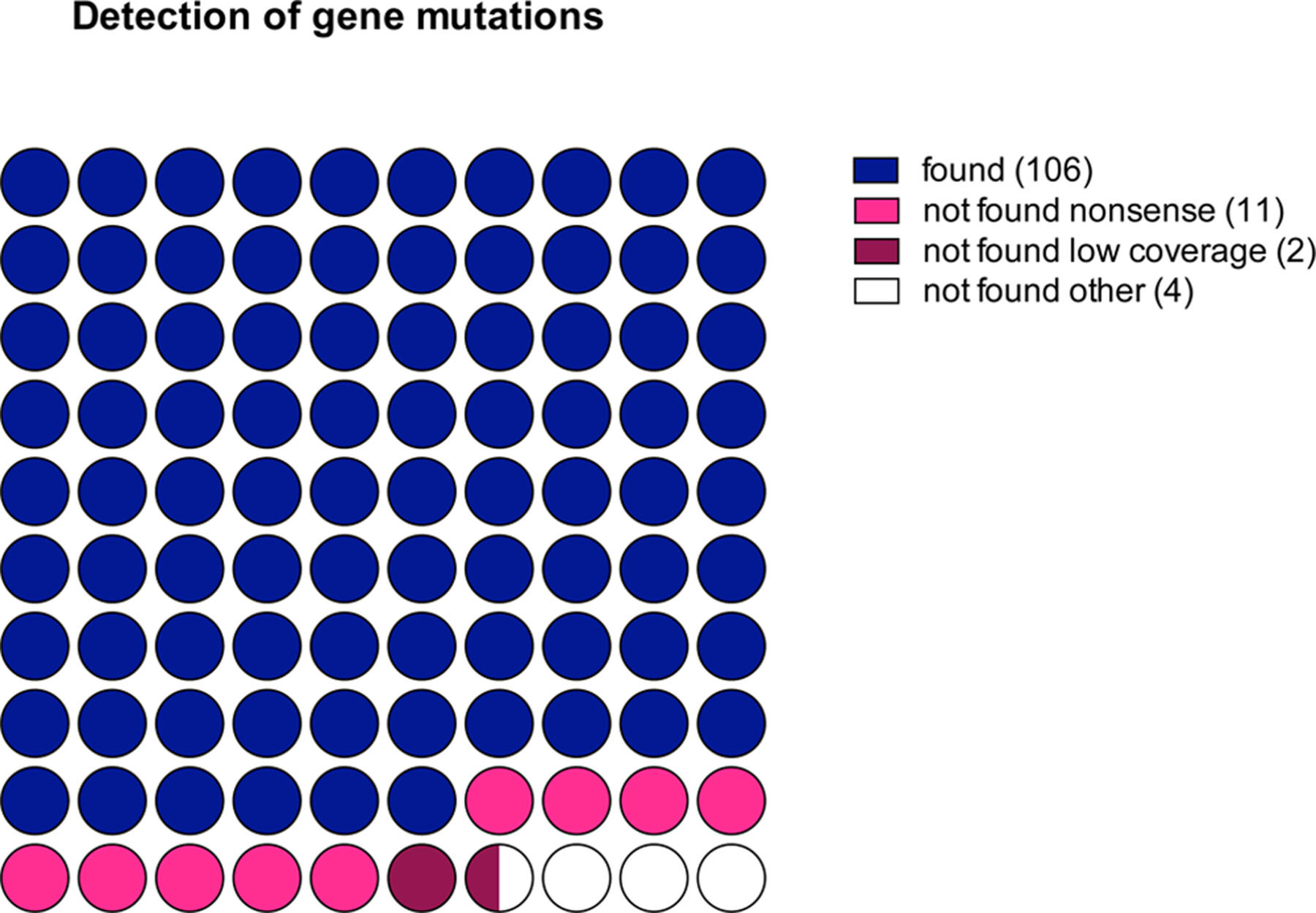 Detection of gene mutations

found (106)
not found nonsense (11)
not found low coverage (2)
not found other (4)